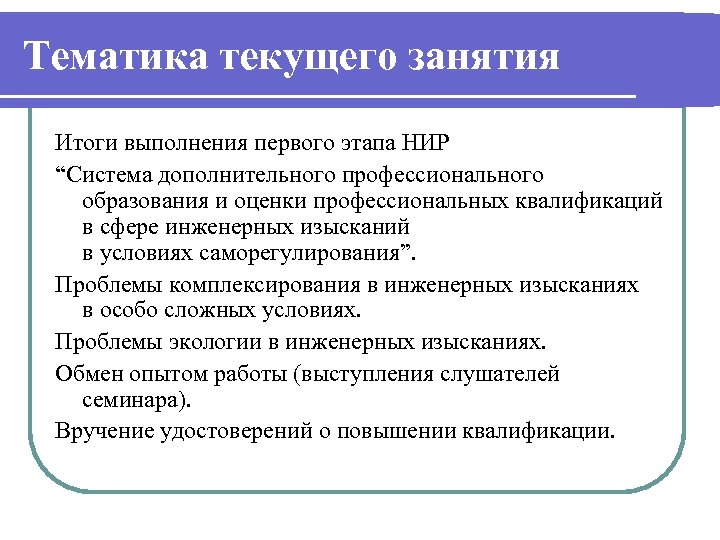 Тематика текущего занятия

Итоги выполнения первого этапа НИР

“Система дополнительного профессионального образования и оценки профессиональных квалификаций в сфере инженерных изысканий в условиях саморегулирования”.

Проблемы комплексирования в инженерных изысканиях в особо сложных условиях.

Проблемы экологии в инженерных изысканиях.

Обмен опытом работы (выступления слушателей семинара).

Вручение удостоверений о повышении квалификации.